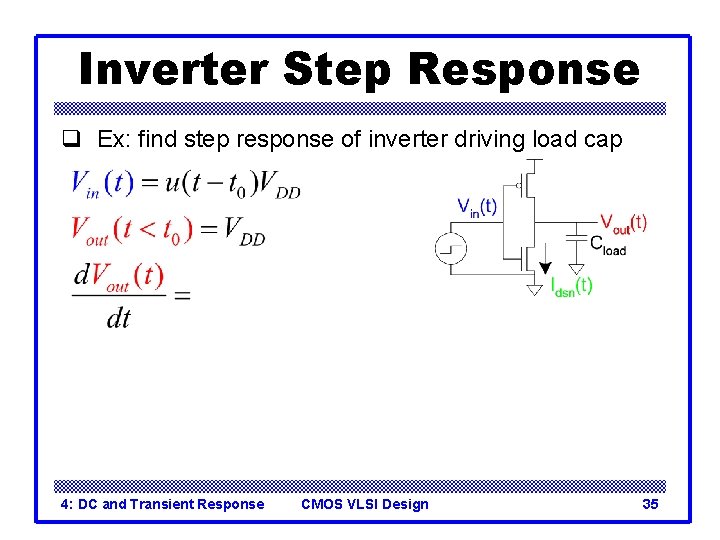 Inverter Step Response

❑ Ex: find step response of inverter driving load cap

$V_{in}(t) = u(t - t_0)V_{DD}$

$V_{out}(t < t_0) = V_{DD}$

$\frac{dV_{out}(t)}{dt} =$

$V_{in}(t)$

$V_{out}(t)$

$C_{load}$

$I_{dsn}(t)$

4: DC and Transient Response CMOS VLSI Design 35